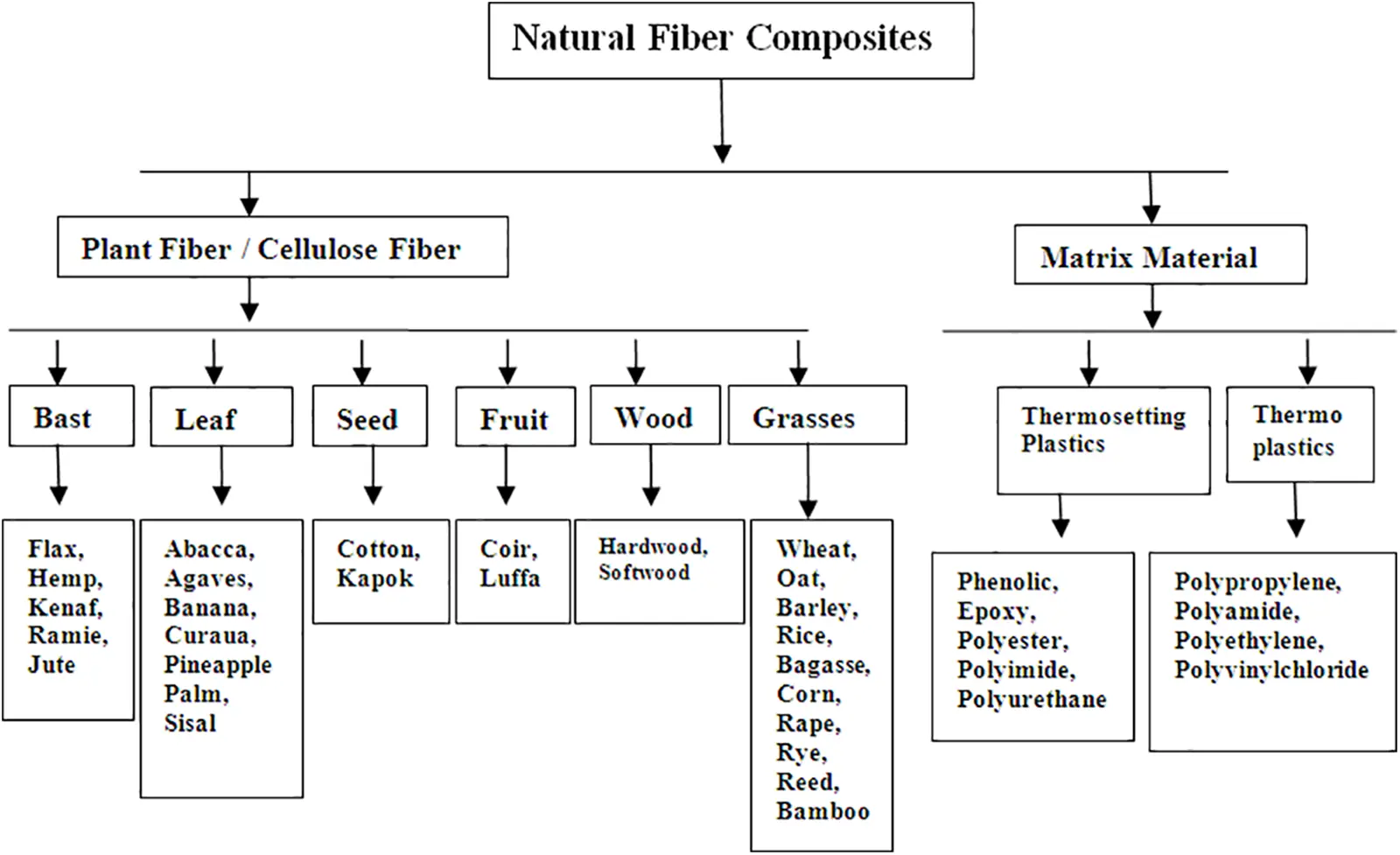 Natural Fiber Composites

Plant Fiber / Cellulose Fiber

Matrix Material

Bast

Leaf

Seed

Fruit

Wood

Grasses

Thermosetting Plastics

Thermo plastics

Flax, Hemp, Kenaf, Ramie, Jute

Abacca, Agaves, Banana, Curaua, Pineapple Palm, Sisal

Cotton, Kapok

Coir, Luffa

Hardwood, Softwood

Wheat, Oat, Barley, Rice, Bagasse, Corn, Rape, Rye, Reed, Bamboo

Phenolic, Epoxy, Polyester, Polyimide, Polyurethane

Polypropylene, Polyamide, Polyethylene, Polyvinylchloride